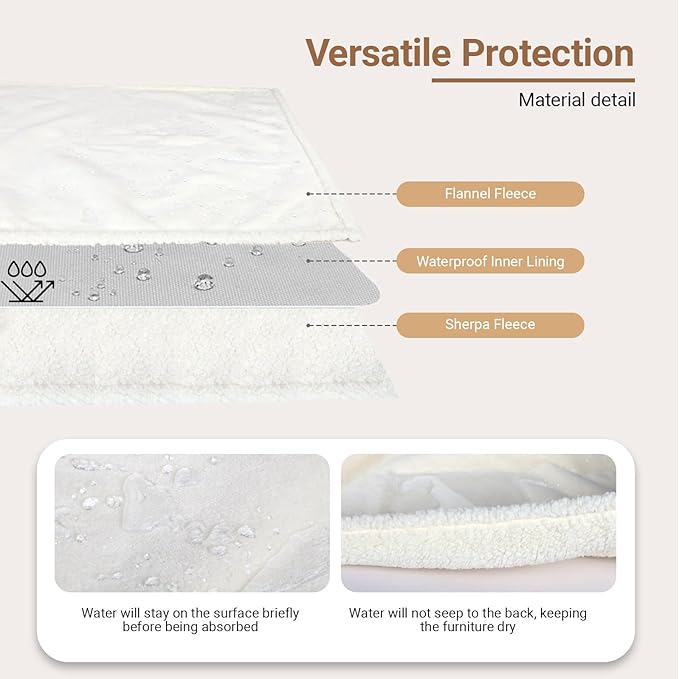 Versatile Protection

Material detail

Flannel Fleece

Waterproof Inner Lining

Sherpa Fleece

Water will stay on the surface briefly before being absorbed

Water will not seep to the back, keeping the furniture dry